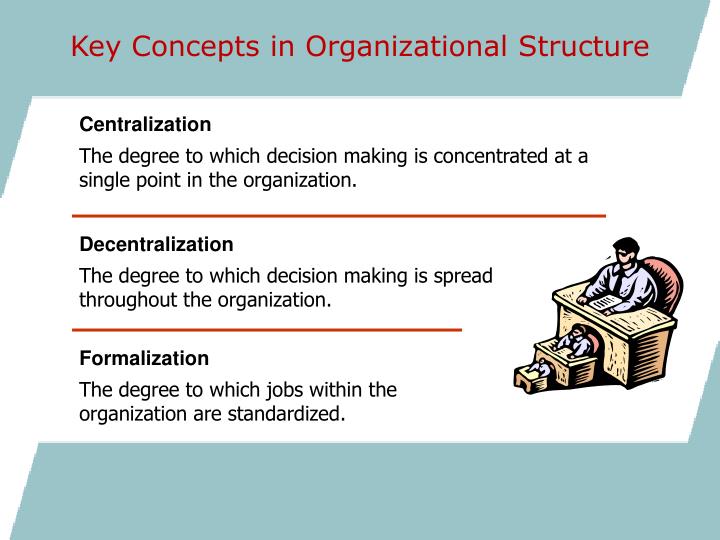 Key Concepts in Organizational Structure

Centralization

The degree to which decision making is concentrated at a single point in the organization.

Decentralization

The degree to which decision making is spread throughout the organization.

Formalization

The degree to which jobs within the organization are standardized.